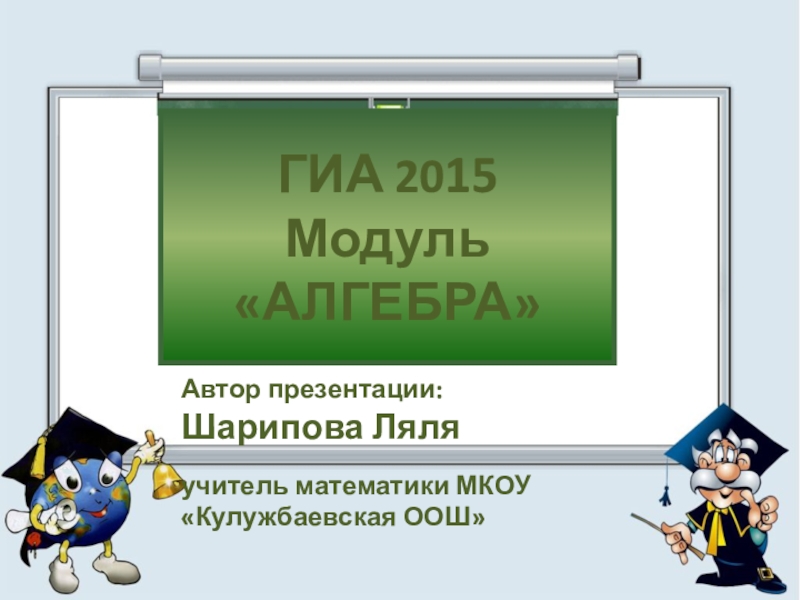 ГИА 2015
Модуль
«АЛГЕБРА»

Автор презентации:
Шарипова Ляля

учитель математики МКОУ «Кулужбаевская ООШ»